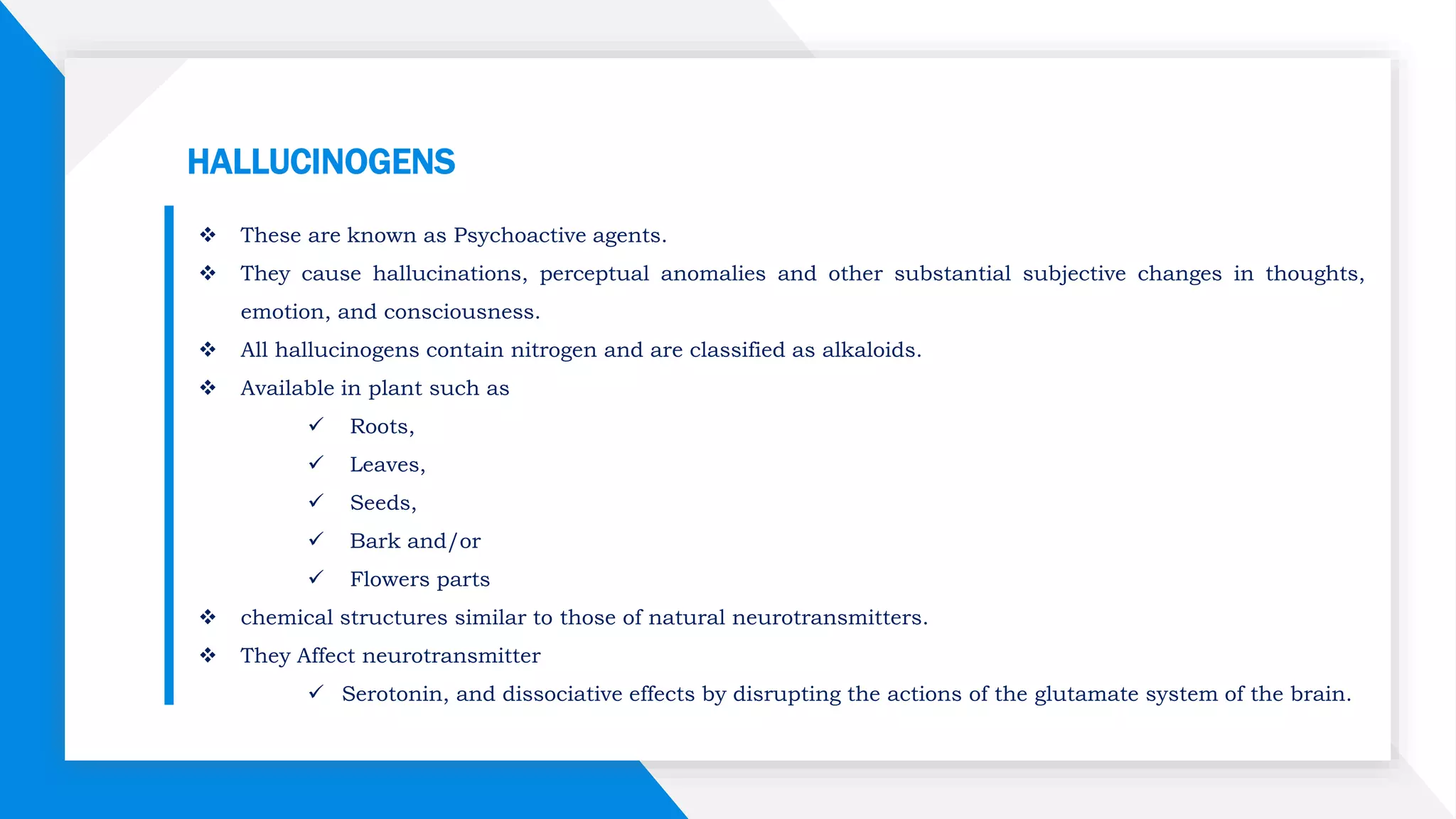 HALLUCINOGENS

❖ These are known as Psychoactive agents.

❖ They cause hallucinations, perceptual anomalies and other substantial subjective changes in thoughts, emotion, and consciousness.

❖ All hallucinogens contain nitrogen and are classified as alkaloids.

❖ Available in plant such as

✓ Roots,

✓ Leaves,

✓ Seeds,

✓ Bark and/or

✓ Flowers parts

❖ chemical structures similar to those of natural neurotransmitters.

❖ They Affect neurotransmitter

✓ Serotonin, and dissociative effects by disrupting the actions of the glutamate system of the brain.